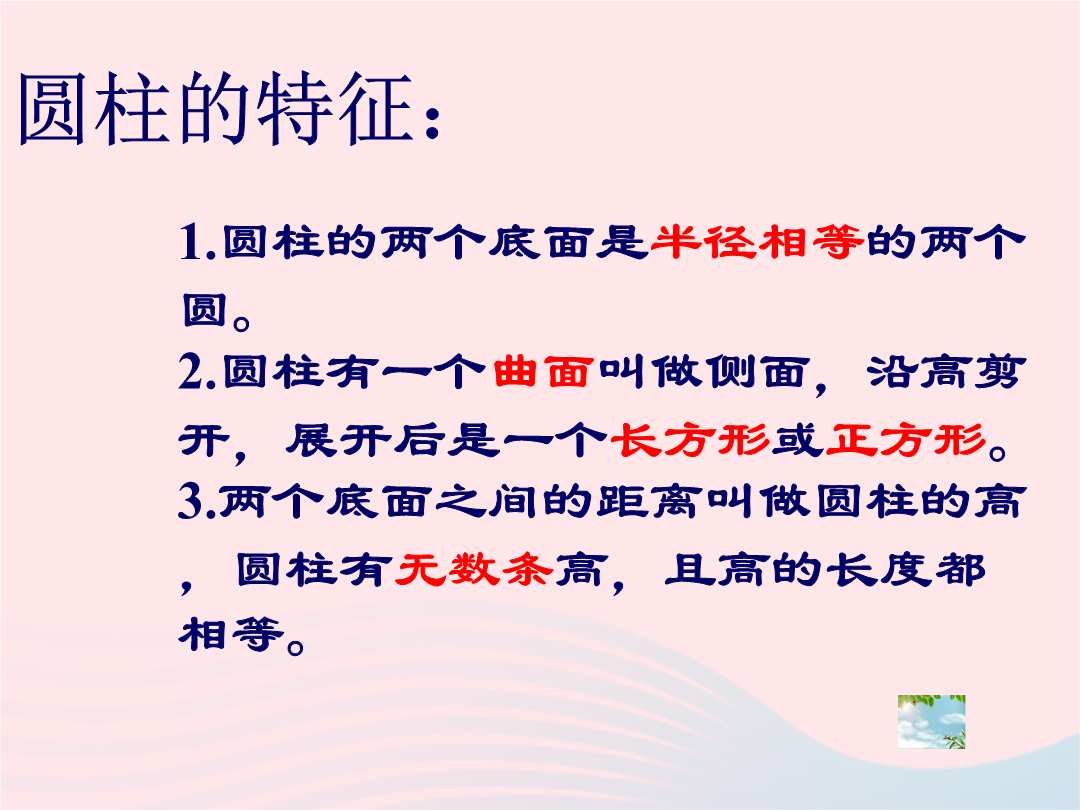 圆柱的特征：

1.圆柱的两个底面是半径相等的两个圆。

2.圆柱有一个曲面叫做侧面，沿高剪开，展开后是一个长方形或正方形。

3.两个底面之间的距离叫做圆柱的高，圆柱有无数条高，且高的长度都相等。